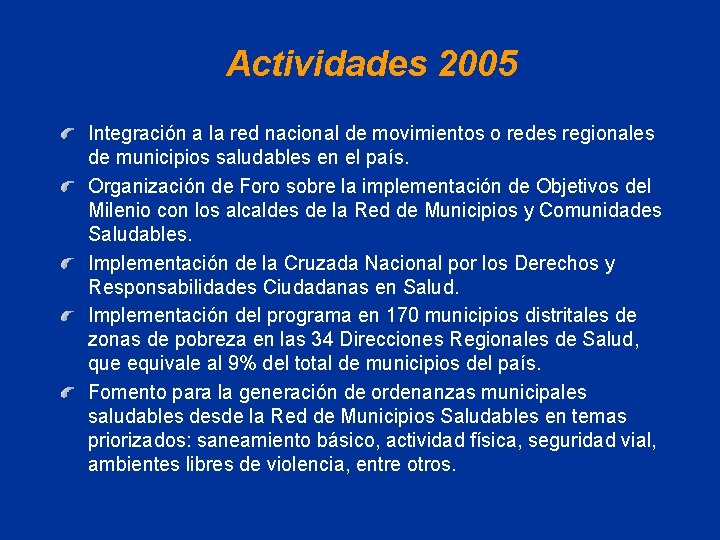 Actividades 2005

Integración a la red nacional de movimientos o redes regionales de municipios saludables en el país.

Organización de Foro sobre la implementación de Objetivos del Milenio con los alcaldes de la Red de Municipios y Comunidades Saludables.

Implementación de la Cruzada Nacional por los Derechos y Responsabilidades Ciudadanas en Salud.

Implementación del programa en 170 municipios distritales de zonas de pobreza en las 34 Direcciones Regionales de Salud, que equivale al 9% del total de municipios del país.

Fomento para la generación de ordenanzas municipales saludables desde la Red de Municipios Saludables en temas priorizados: saneamiento básico, actividad física, seguridad vial, ambientes libres de violencia, entre otros.